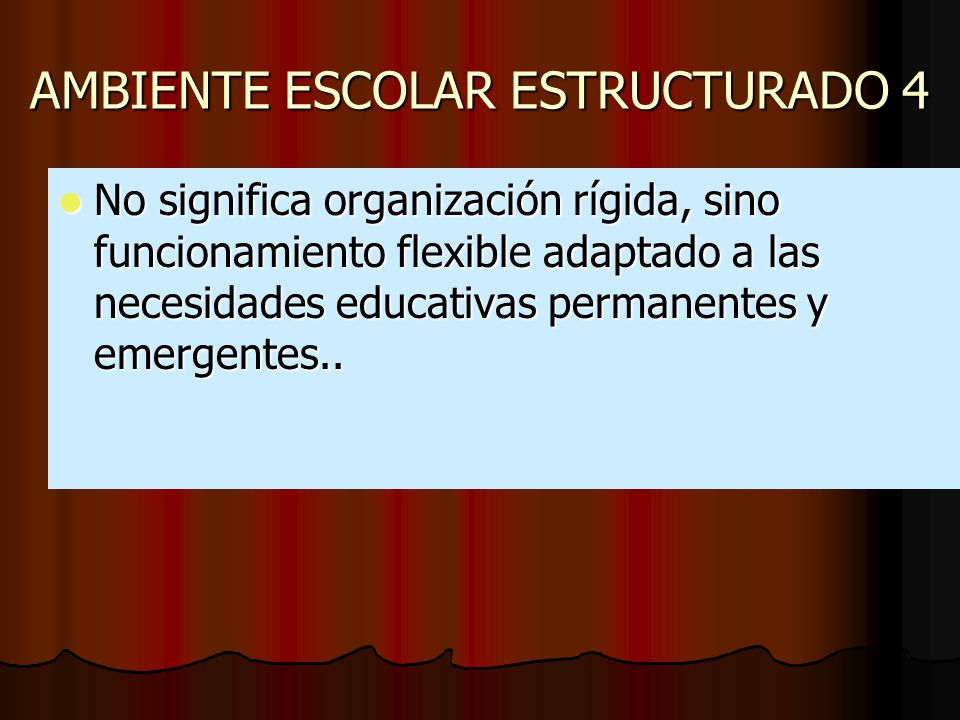 AMBIENTE ESCOLAR ESTRUCTURADO 4

No significa organización rígida, sino funcionamiento flexible adaptado a las necesidades educativas permanentes y emergentes..